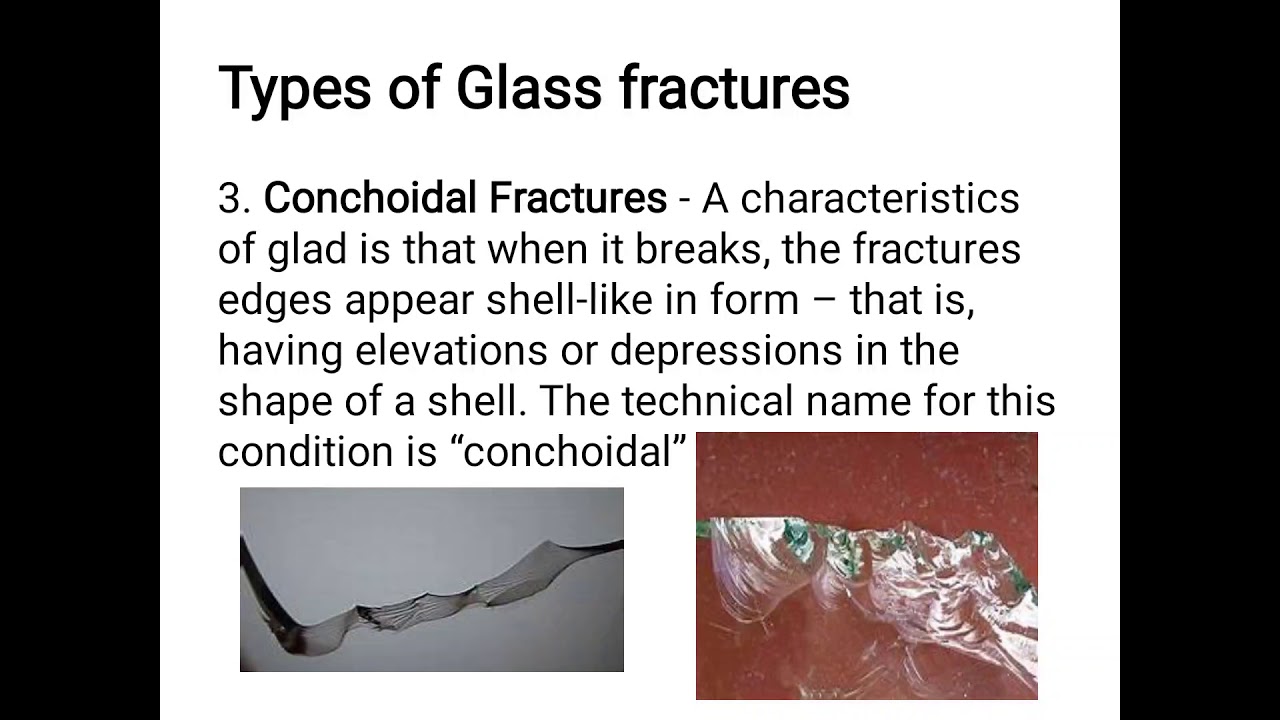 Types of Glass fractures

3. Conchoidal Fractures - A characteristics of glad is that when it breaks, the fractures edges appear shell-like in form – that is, having elevations or depressions in the shape of a shell. The technical name for this condition is “conchoidal”